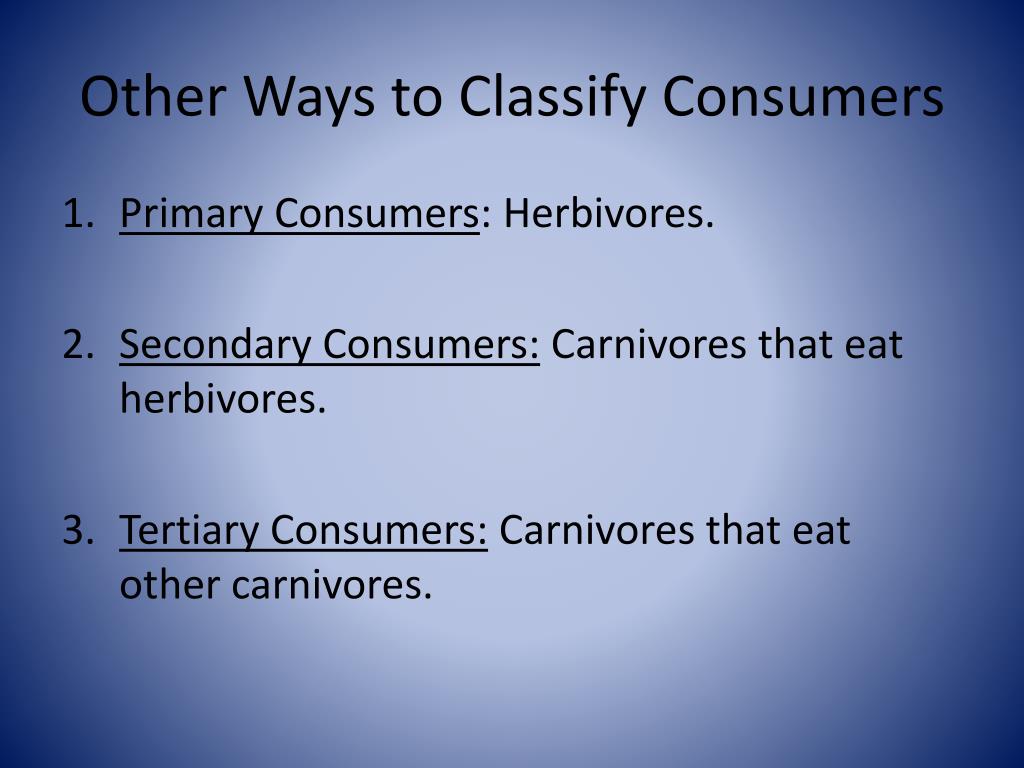 Other Ways to Classify Consumers

1. Primary Consumers: Herbivores.

2. Secondary Consumers: Carnivores that eat herbivores.

3. Tertiary Consumers: Carnivores that eat other carnivores.